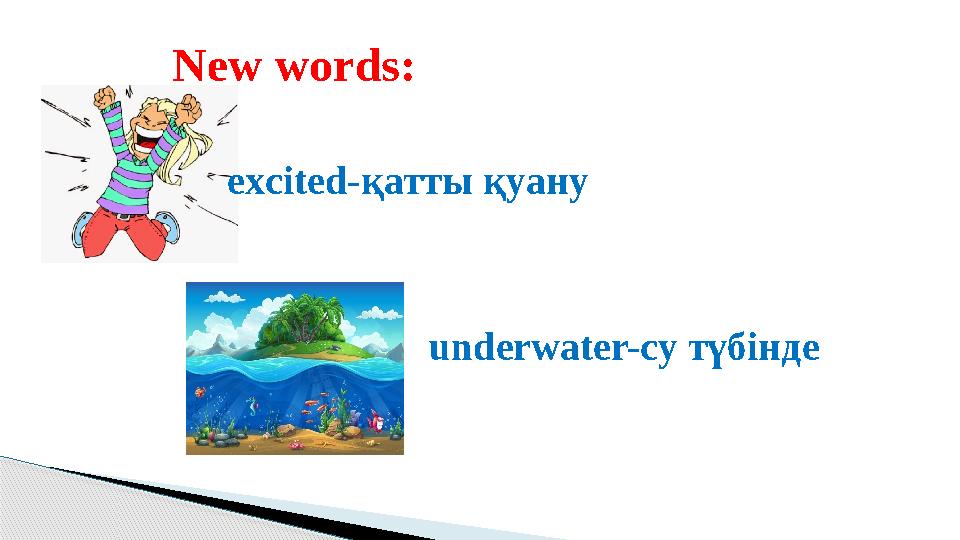 New words:

excited-қатты қуану

underwater-су түбінде